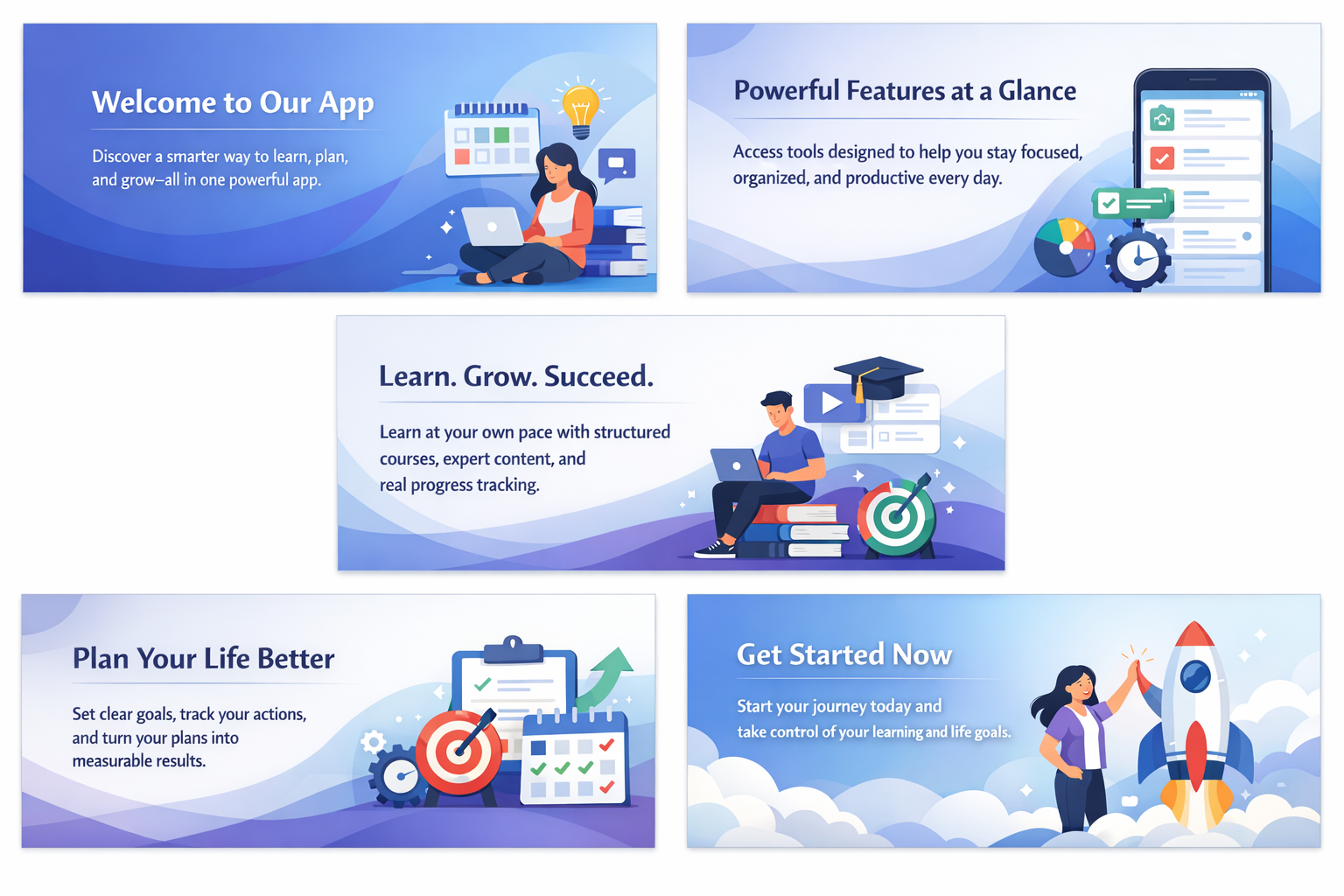 Welcome to Our App

Discover a smarter way to learn, plan, and grow—all in one powerful app.

Powerful Features at a Glance

Access tools designed to help you stay focused, organized, and productive every day.

Learn. Grow. Succeed.

Learn at your own pace with structured courses, expert content, and real progress tracking.

Plan Your Life Better

Set clear goals, track your actions, and turn your plans into measurable results.

Get Started Now

Start your journey today and take control of your learning and life goals.